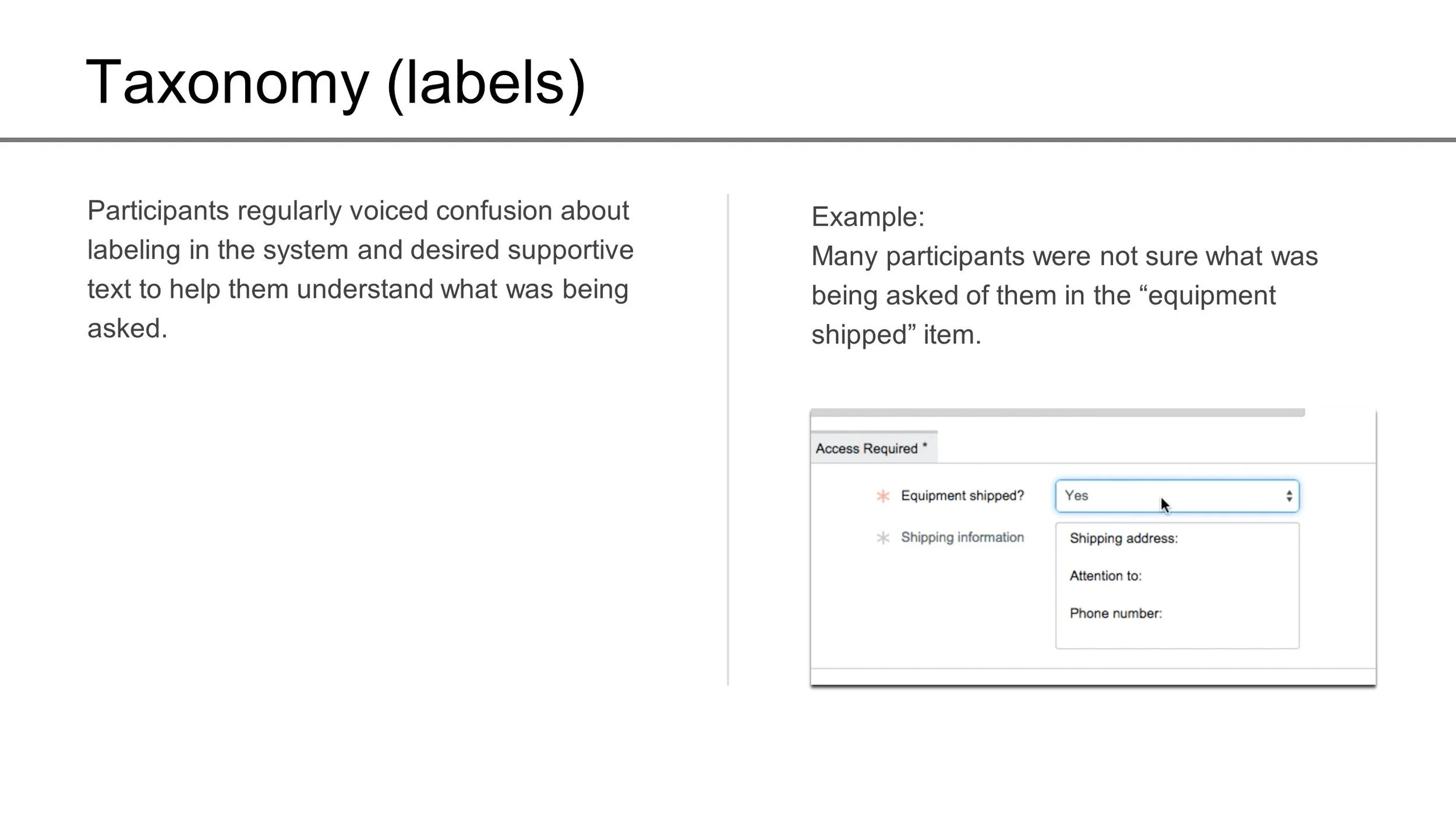 Taxonomy (labels)

Participants regularly voiced confusion about labeling in the system and desired supportive text to help them understand what was being asked.

Example:
Many participants were not sure what was being asked of them in the “equipment shipped” item.

Access Required *

Equipment shipped?

Yes

Shipping information

Shipping address:

Attention to:

Phone number: